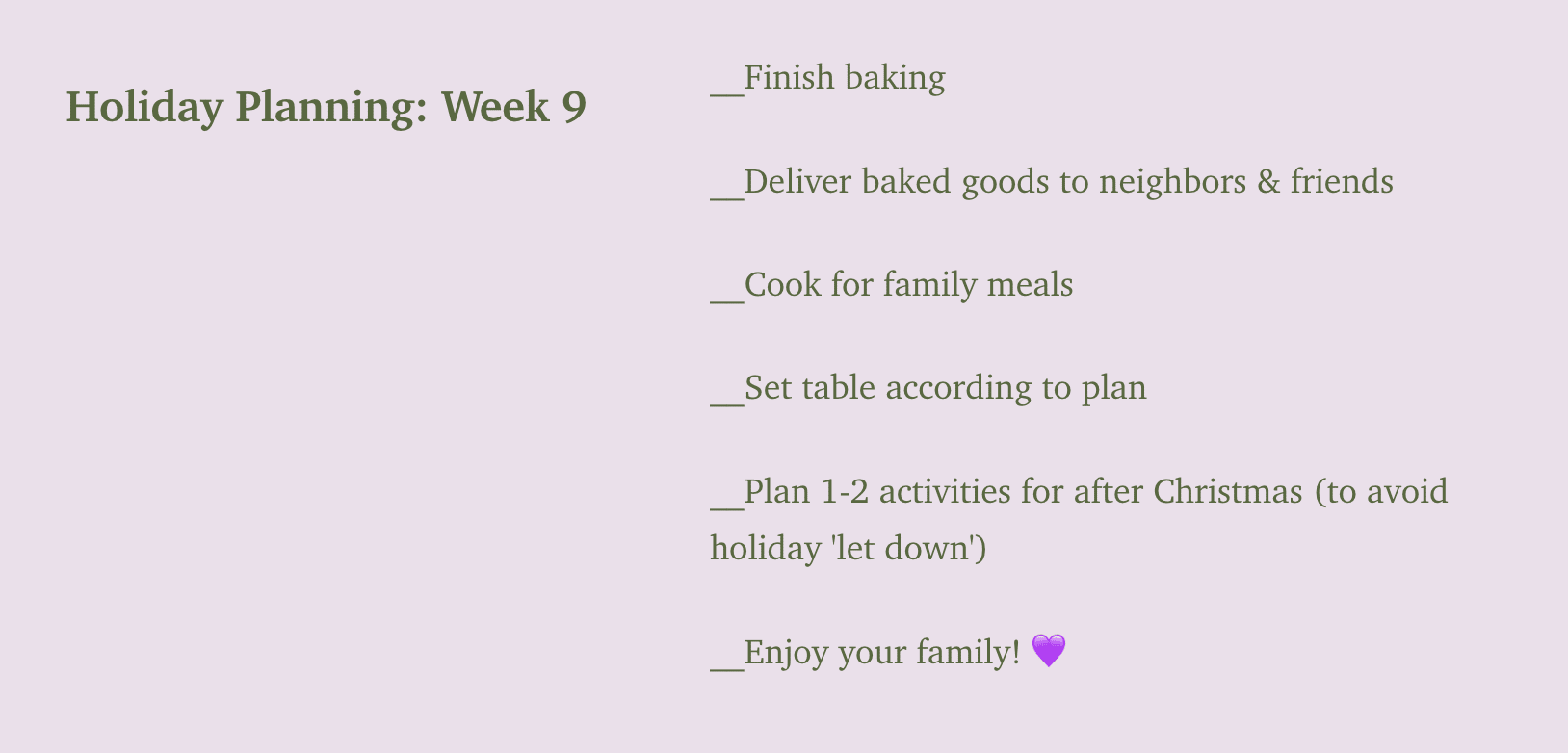 Holiday Planning: Week 9

__Finish baking

__Deliver baked goods to neighbors & friends

__Cook for family meals

__Set table according to plan

__Plan 1-2 activities for after Christmas (to avoid holiday 'let down')

__Enjoy your family! 💜